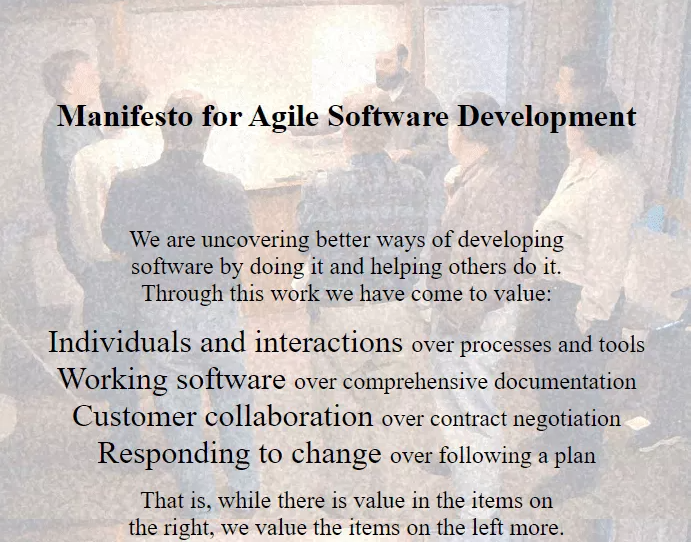 Manifesto for Agile Software Development

We are uncovering better ways of developing software by doing it and helping others do it. Through this work we have come to value:

Individuals and interactions over processes and tools
Working software over comprehensive documentation
Customer collaboration over contract negotiation
Responding to change over following a plan

That is, while there is value in the items on the right, we value the items on the left more.